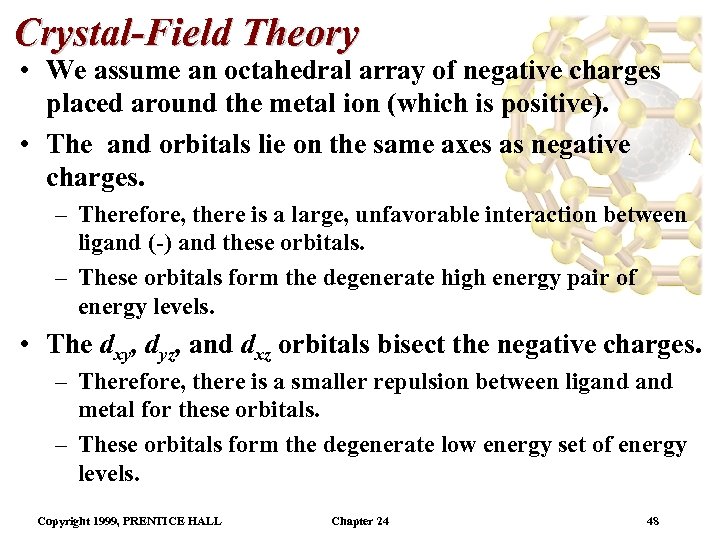 Crystal-Field Theory

• We assume an octahedral array of negative charges placed around the metal ion (which is positive).

• The  and orbitals lie on the same axes as negative charges.

– Therefore, there is a large, unfavorable interaction between ligand (-) and these orbitals.

– These orbitals form the degenerate high energy pair of energy levels.

• The $d_{xy}$, $d_{yz}$, and $d_{xz}$ orbitals bisect the negative charges.

– Therefore, there is a smaller repulsion between ligand and metal for these orbitals.

– These orbitals form the degenerate low energy set of energy levels.

Copyright 1999, PRENTICE HALL    Chapter 24    48